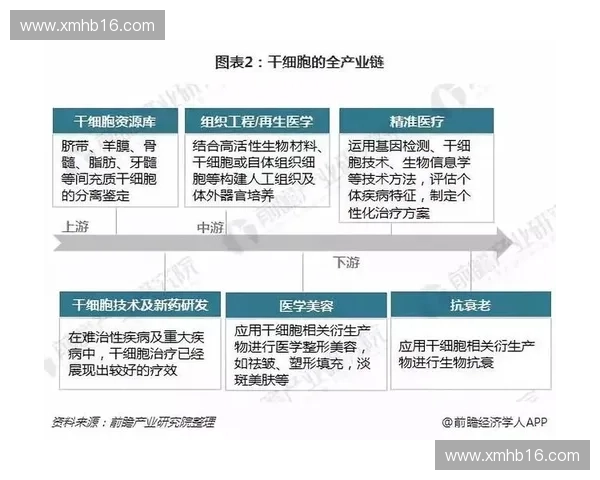 www.xmhb16.com

图表2：干细胞的全产业链

干细胞资源库

脐带、羊膜、骨髓、脂肪、牙髓等间充质干细胞的分离鉴定

组织工程/再生医学

结合高活性生物材料、干细胞或自体组织细胞等构建人工组织及体外器官培养

精准医疗

运用基因检测、干细胞技术、生物信息学等技术方法，评估个体疾病特征，制定个性化治疗方案

上游

中游

下游

干细胞技术及新药研发

在难治性疾病及重大疾病中，干细胞治疗已经展现出较好的疗效

医学美容

应用干细胞相关衍生产物进行医学整形美容，如祛皱、塑形填充，淡斑美肤等

抗衰老

应用干细胞相关衍生产物进行生物抗衰

资料来源：前瞻产业研究院整理

@前瞻经济学人APP

www.xmhb16.com